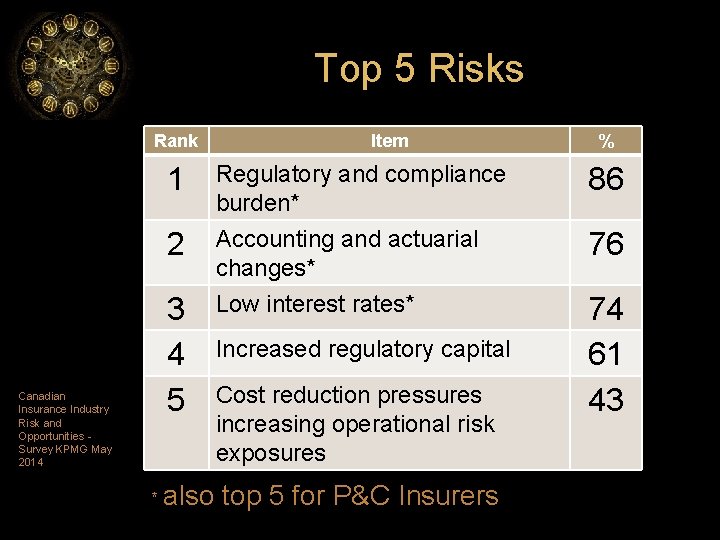 Top 5 Risks

| Rank | Item | % |
|---|---|---|
| 1 | Regulatory and compliance burden* | 86 |
| 2 | Accounting and actuarial changes* | 76 |
| 3 | Low interest rates* | 74 |
| 4 | Increased regulatory capital | 61 |
| 5 | Cost reduction pressures increasing operational risk exposures | 43 |

Canadian Insurance Industry Risk and Opportunities - Survey KPMG May 2014

* also top 5 for P&C Insurers